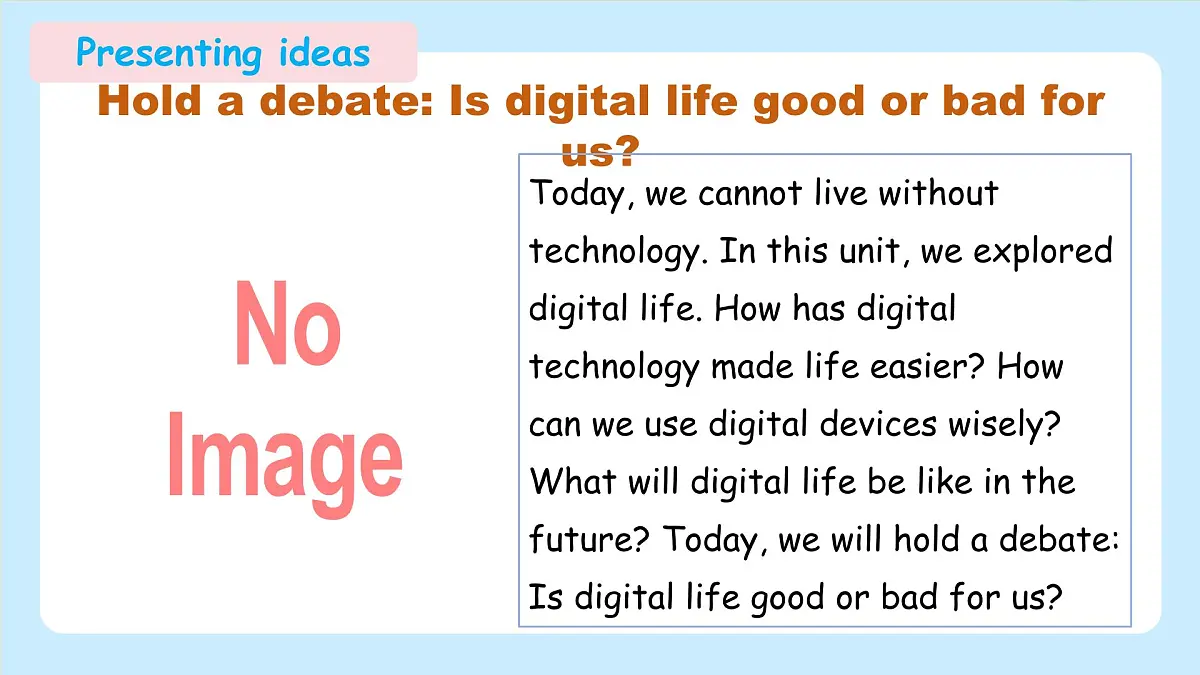 Presenting ideas

Hold a debate: Is digital life good or bad for us?

No Image

Today, we cannot live without technology. In this unit, we explored digital life. How has digital technology made life easier? How can we use digital devices wisely? What will digital life be like in the future? Today, we will hold a debate: Is digital life good or bad for us?